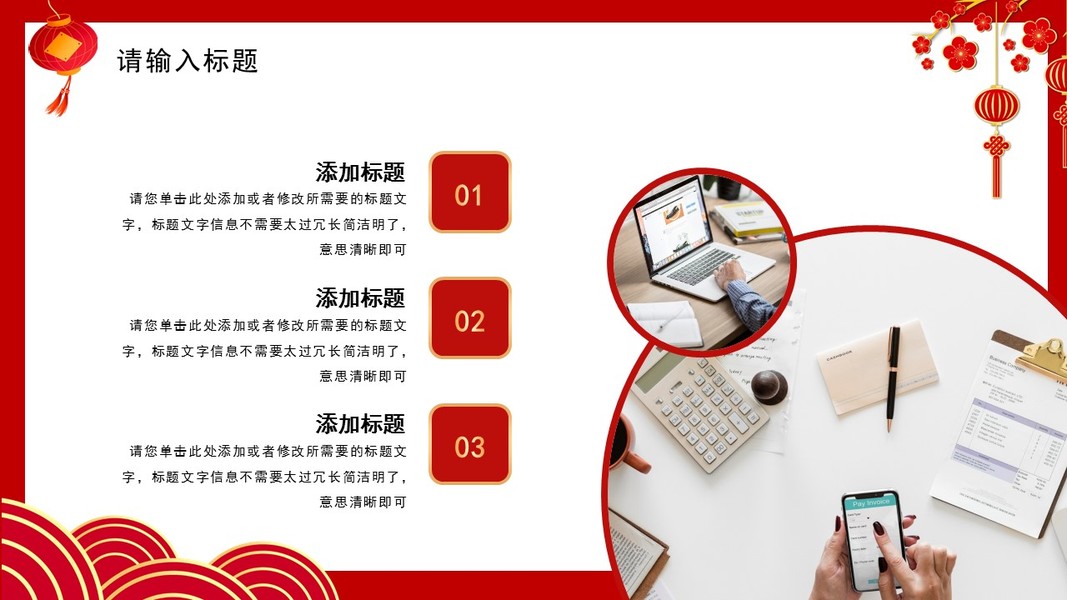 请输入标题

添加标题
请您单击此处添加或者修改所需要的标题文字，标题文字信息不需要太过冗长简洁明了，意思清晰即可

01

添加标题
请您单击此处添加或者修改所需要的标题文字，标题文字信息不需要太过冗长简洁明了，意思清晰即可

02

添加标题
请您单击此处添加或者修改所需要的标题文字，标题文字信息不需要太过冗长简洁明了，意思清晰即可

03

Pay Invoice